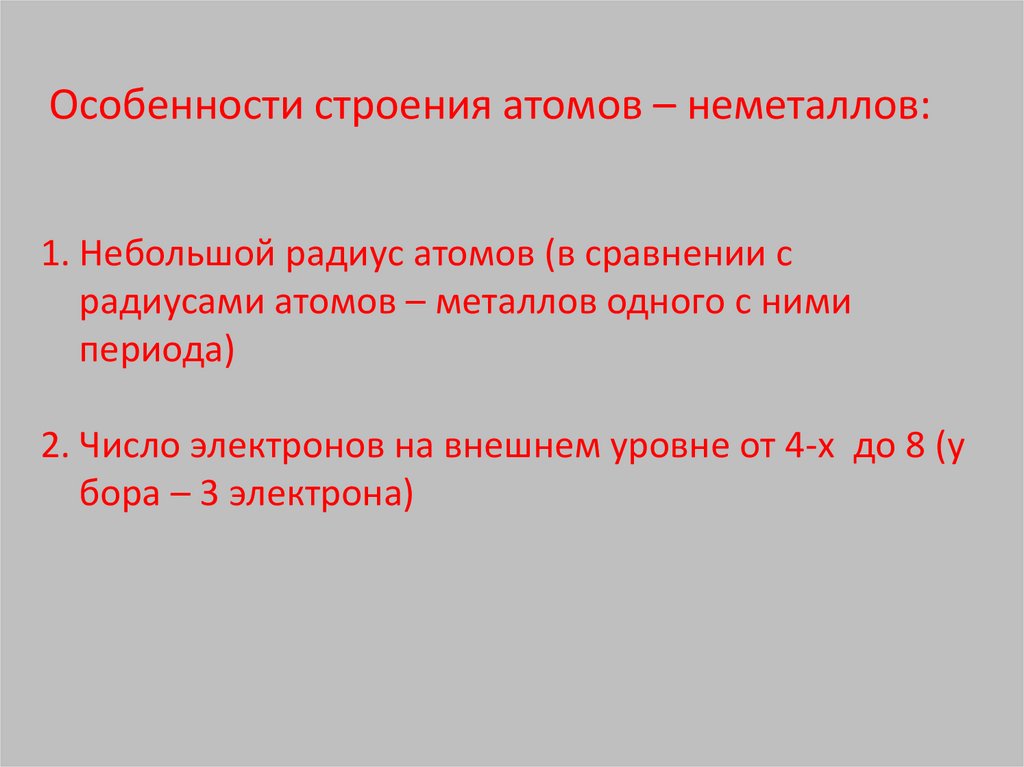 Особенности строения атомов – неметаллов:

1. Небольшой радиус атомов (в сравнении с радиусами атомов – металлов одного с ними периода)

2. Число электронов на внешнем уровне от 4-х до 8 (у бора – 3 электрона)